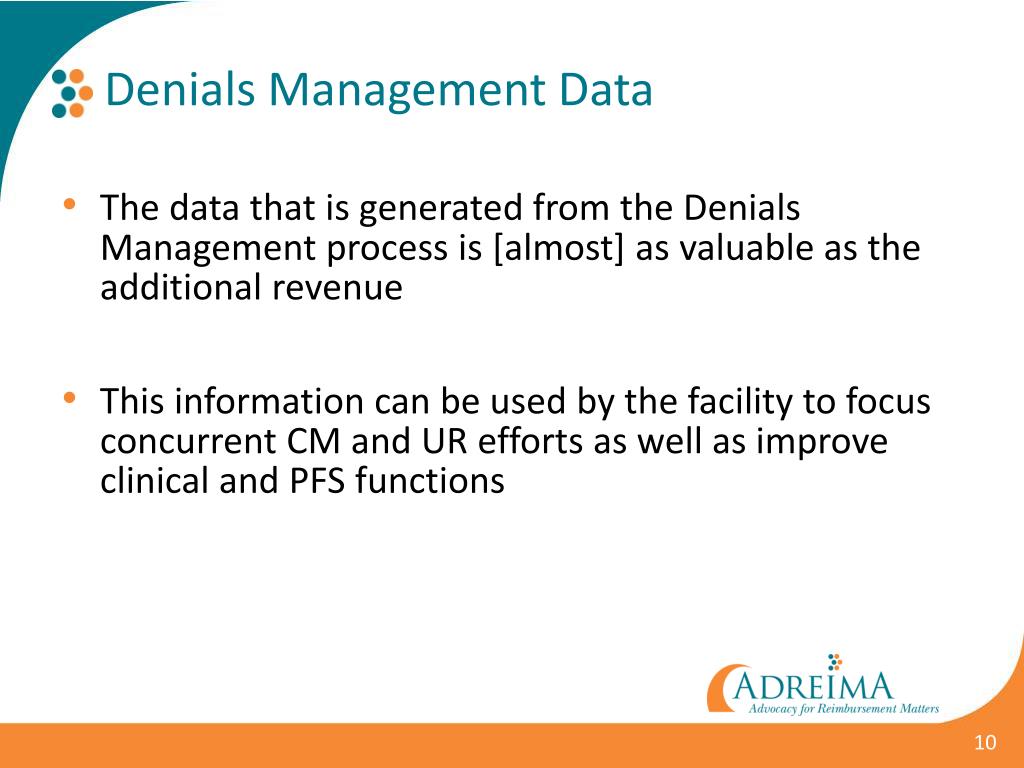 Denials Management Data

• The data that is generated from the Denials Management process is [almost] as valuable as the additional revenue

• This information can be used by the facility to focus concurrent CM and UR efforts as well as improve clinical and PFS functions

ADREIMA
Advocacy for Reimbursement Matters

10